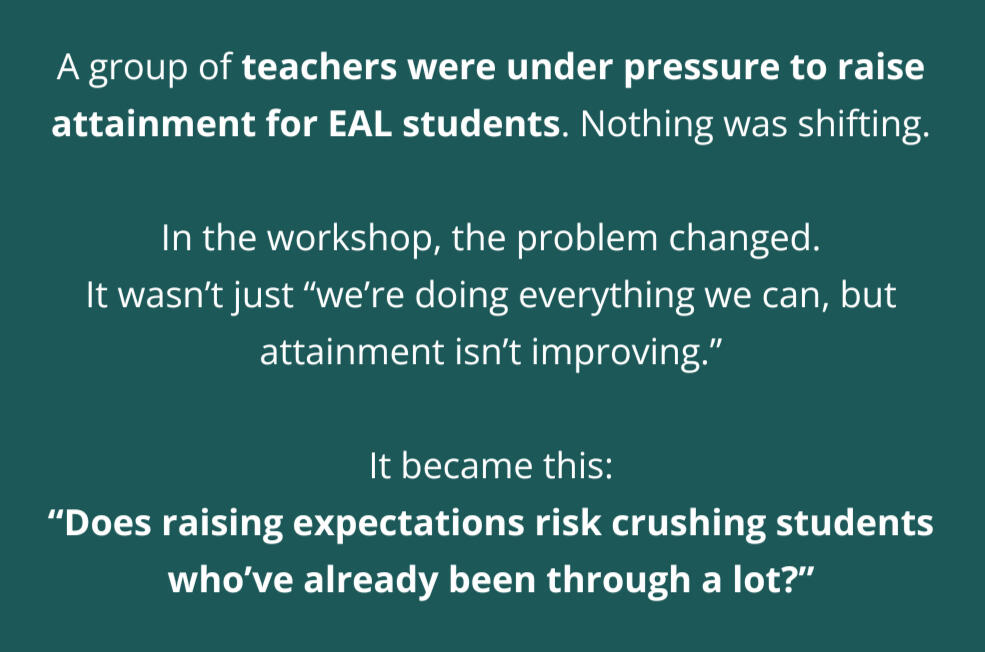 A group of teachers were under pressure to raise attainment for EAL students. Nothing was shifting.

In the workshop, the problem changed.
It wasn’t just “we’re doing everything we can, but attainment isn’t improving.”

It became this:
“Does raising expectations risk crushing students who’ve already been through a lot?”